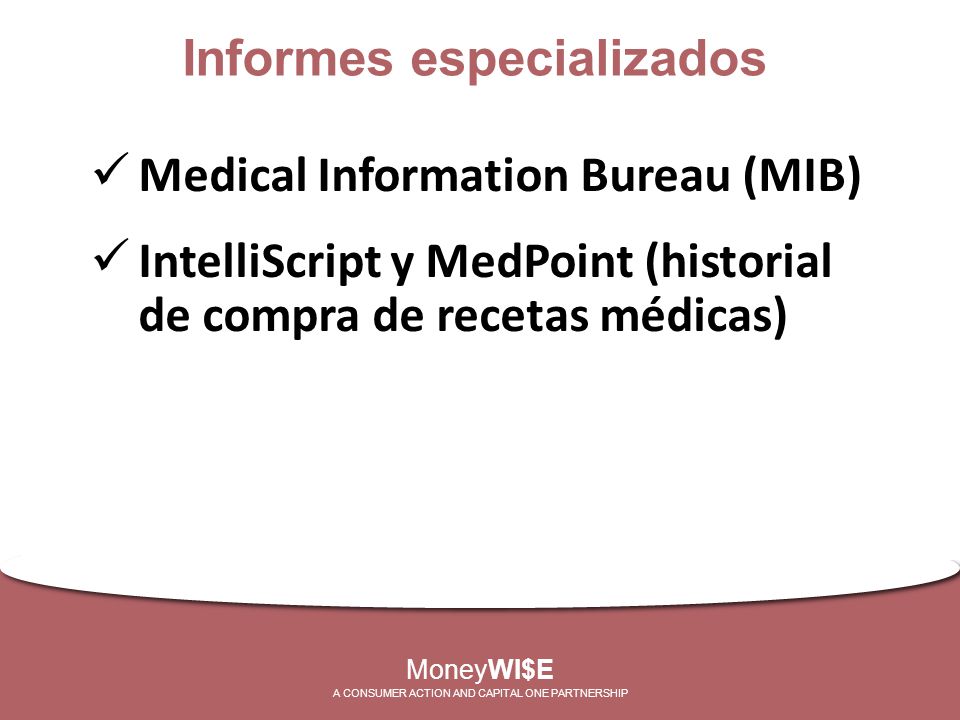 Informes especializados

✓ Medical Information Bureau (MIB)

✓ IntelliScript y MedPoint (historial de compra de recetas médicas)

MoneyWI$E
A CONSUMER ACTION AND CAPITAL ONE PARTNERSHIP